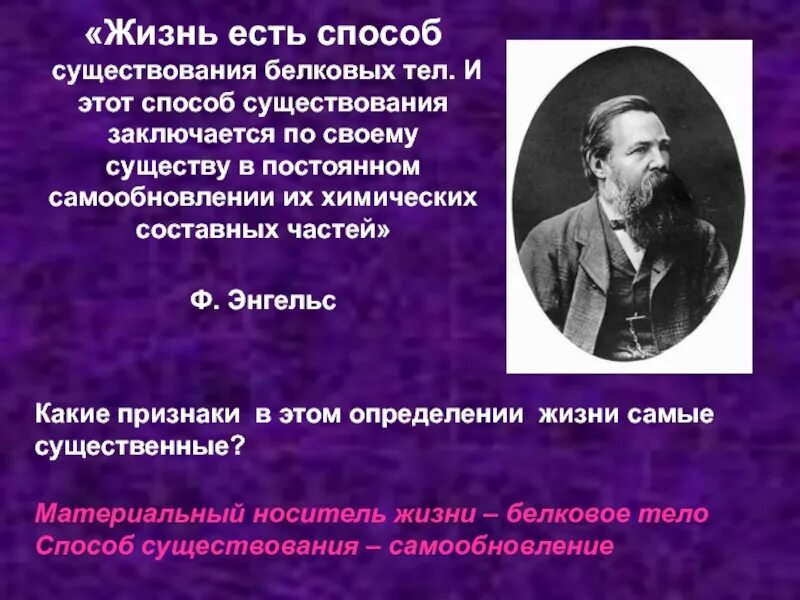 «Жизнь есть способ существования белковых тел. И этот способ существования заключается по своему существу в постоянном самообновлении их химических составных частей»

Ф. Энгельс

Какие признаки в этом определении жизни самые существенные?

Материальный носитель жизни – белковое тело
Способ существования – самообновление